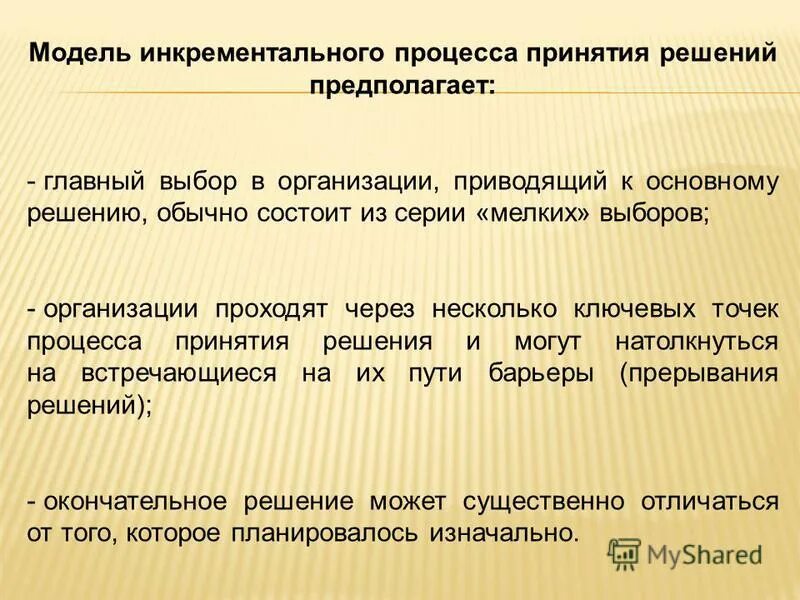 Модель инкрементального процесса принятия решений предполагает:

- главный выбор в организации, приводящий к основному решению, обычно состоит из серии «мелких» выборов;

- организации проходят через несколько ключевых точек процесса принятия решения и могут натолкнуться на встречающиеся на их пути барьеры (прерывания решений);

- окончательное решение может существенно отличаться от того, которое планировалось изначально.

MyShared